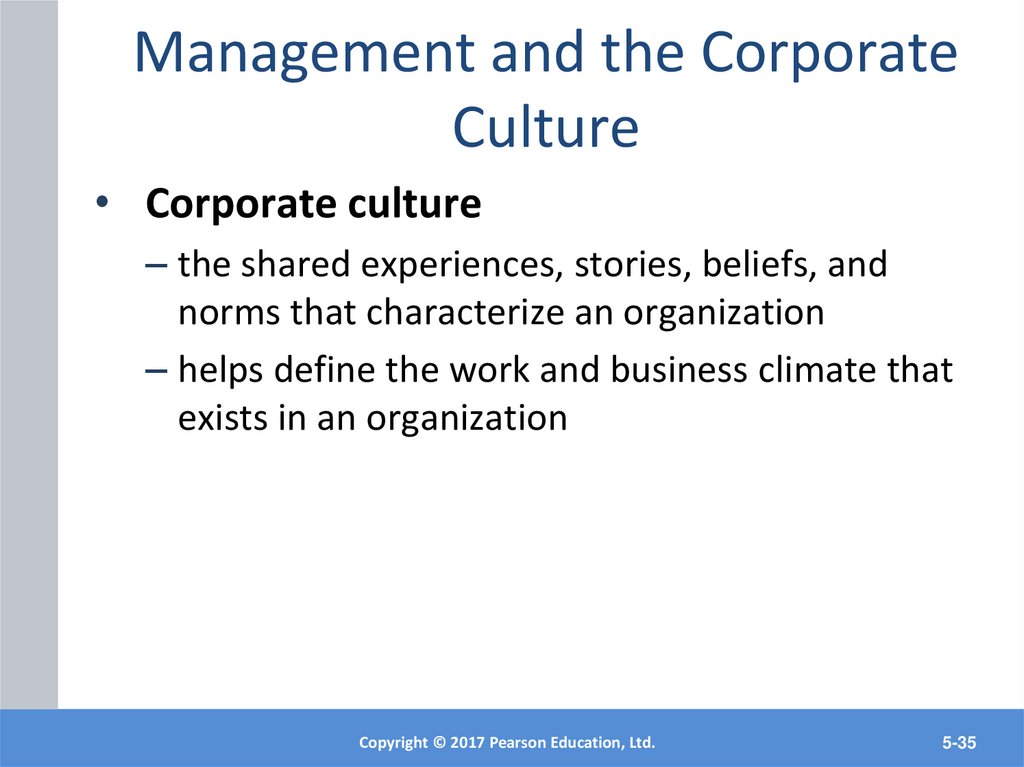 Management and the Corporate Culture

• Corporate culture
– the shared experiences, stories, beliefs, and norms that characterize an organization
– helps define the work and business climate that exists in an organization

Copyright © 2017 Pearson Education, Ltd.

5-35